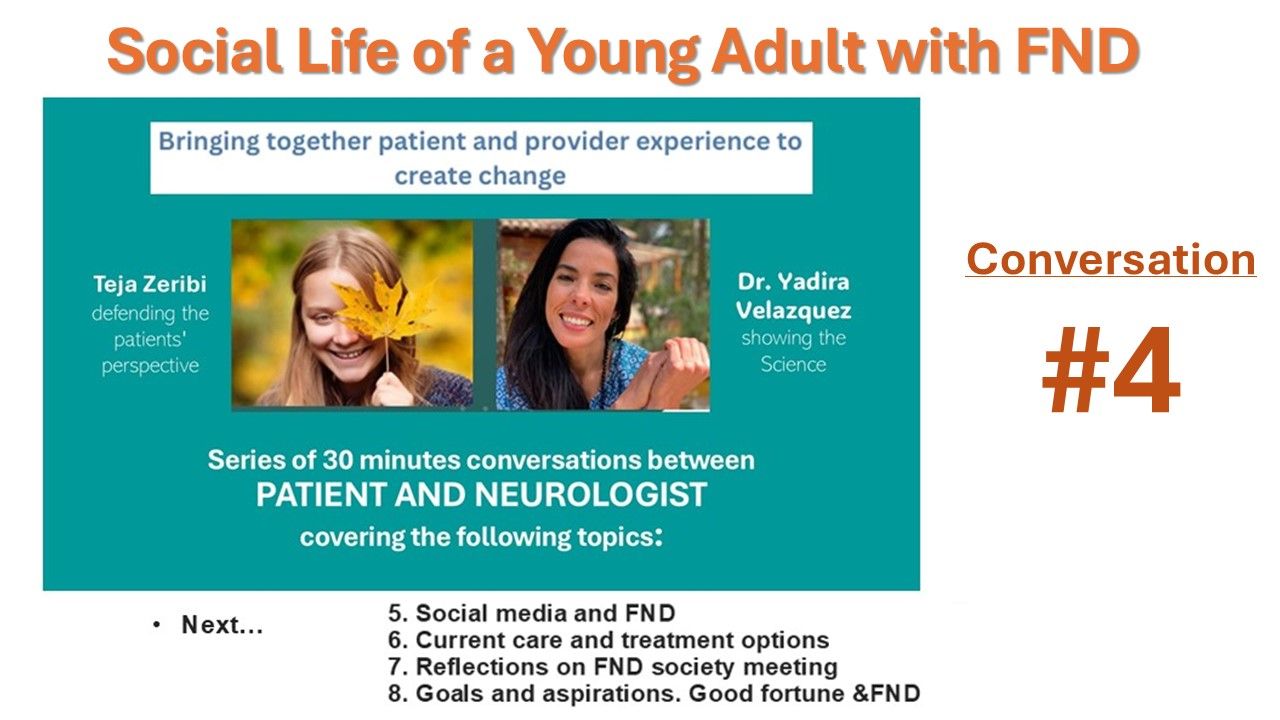 Social Life of a Young Adult with FND

Bringing together patient and provider experience to create change

Teja Zeribi defending the patients' perspective

Dr. Yadira Velazquez showing the Science

Series of 30 minutes conversations between PATIENT AND NEUROLOGIST covering the following topics:

Conversation

#4

• Next...

5. Social media and FND
6. Current care and treatment options
7. Reflections on FND society meeting
8. Goals and aspirations. Good fortune &FND